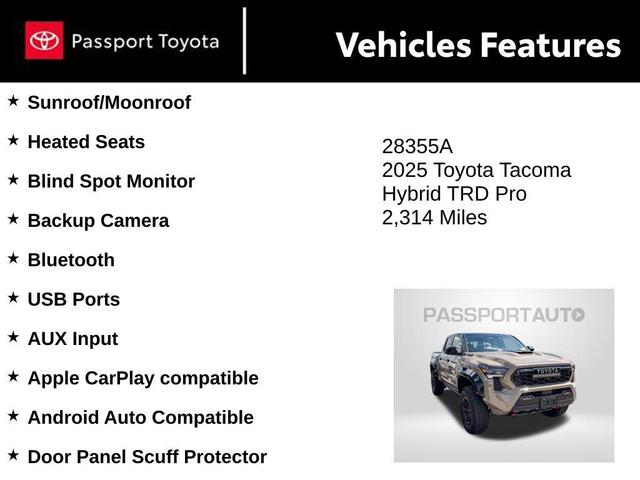 Passport Toyota

Vehicles Features

★ Sunroof/Moonroof

★ Heated Seats

★ Blind Spot Monitor

★ Backup Camera

★ Bluetooth

★ USB Ports

★ AUX Input

★ Apple CarPlay compatible

★ Android Auto Compatible

★ Door Panel Scuff Protector

28355A
2025 Toyota Tacoma
Hybrid TRD Pro
2,314 Miles

PASSPORTAUTO

TOYOTA